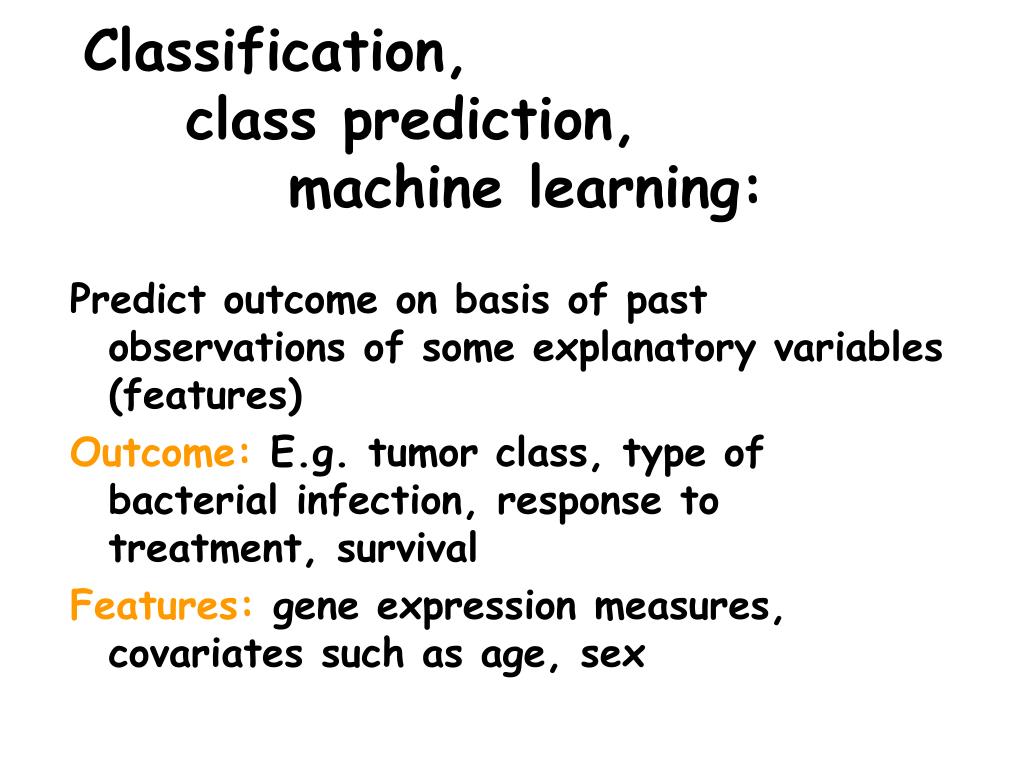 Classification,
class prediction,
machine learning:

Predict outcome on basis of past observations of some explanatory variables (features)

Outcome: E.g. tumor class, type of bacterial infection, response to treatment, survival

Features: gene expression measures, covariates such as age, sex